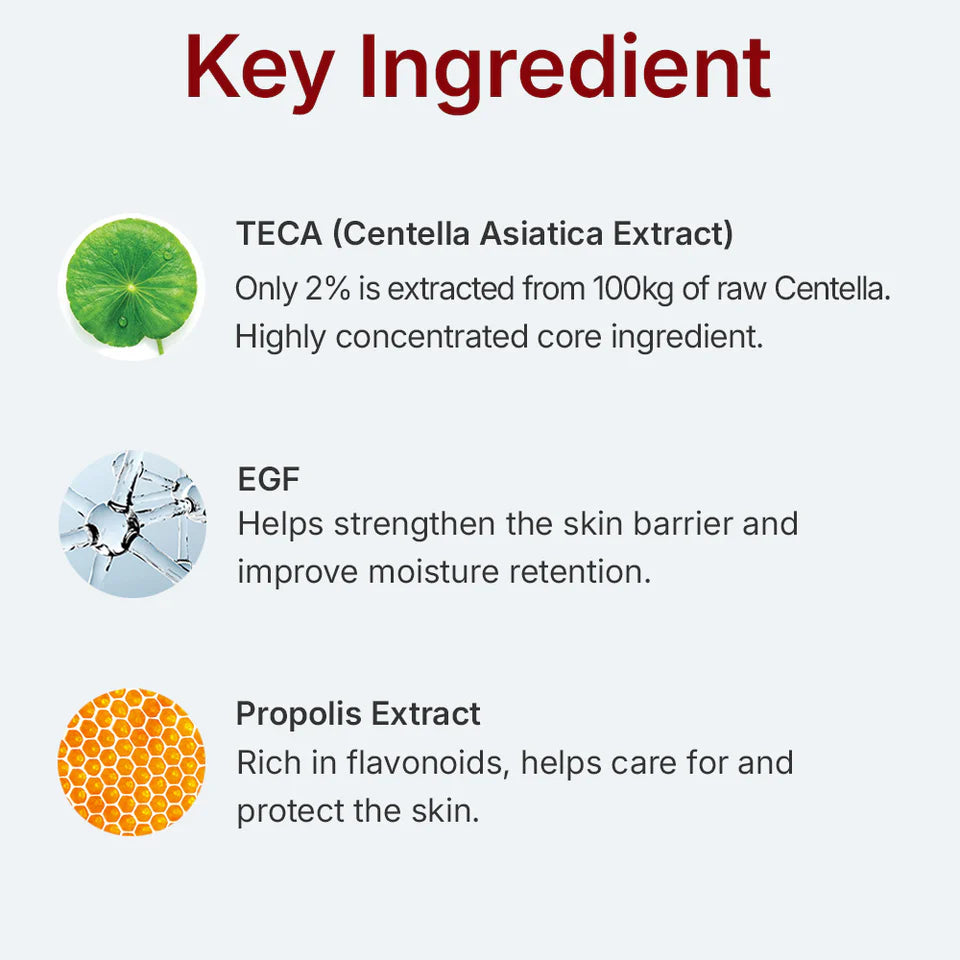 Key Ingredient

TECA (Centella Asiatica Extract)
Only 2% is extracted from 100kg of raw Centella. Highly concentrated core ingredient.

EGF
Helps strengthen the skin barrier and improve moisture retention.

Propolis Extract
Rich in flavonoids, helps care for and protect the skin.